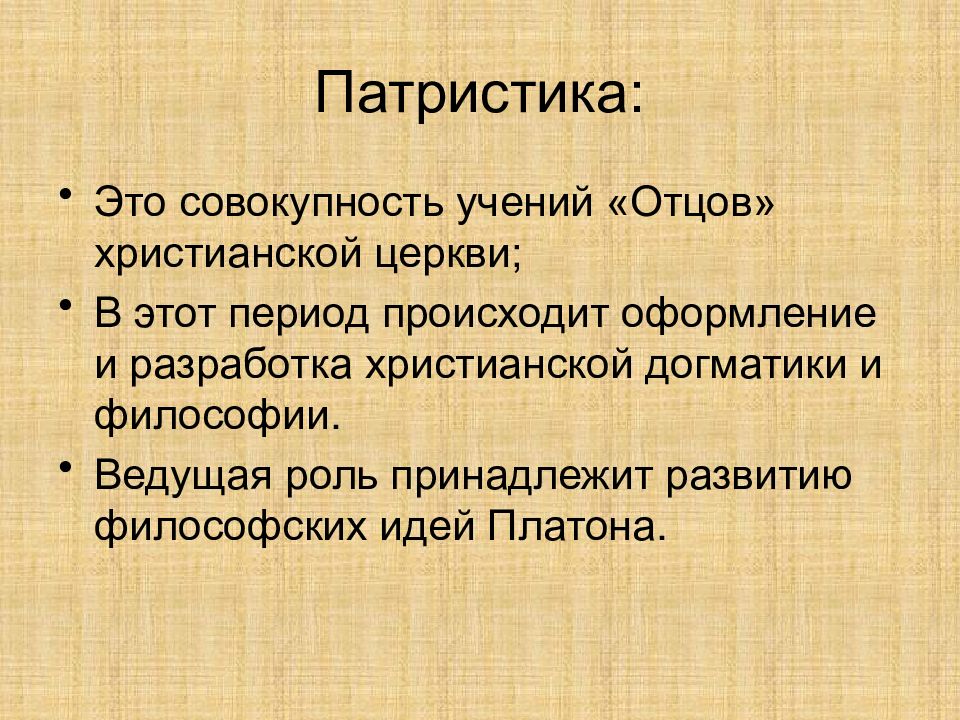 Патристика:

• Это совокупность учений «Отцов» христианской церкви;

• В этот период происходит оформление и разработка христианской догматики и философии.

• Ведущая роль принадлежит развитию философских идей Платона.